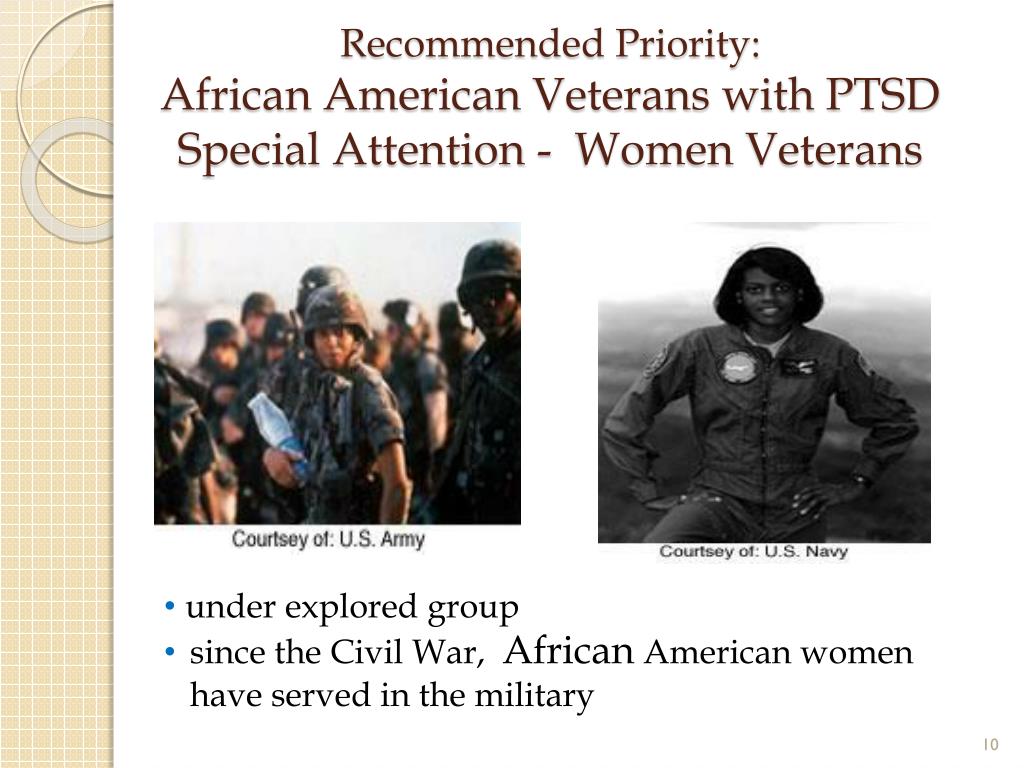 Recommended Priority:
African American Veterans with PTSD
Special Attention - Women Veterans

Courtsey of: U.S. Army

Courtsey of: U.S. Navy

• under explored group
• since the Civil War, African American women have served in the military

10